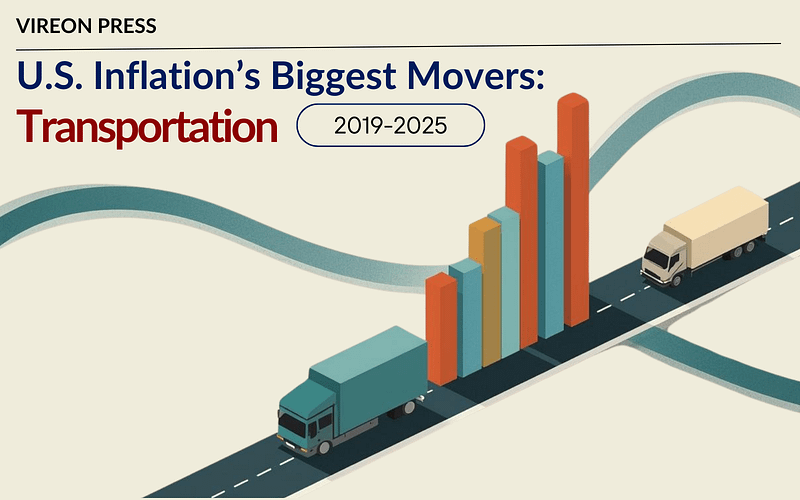 VIREON PRESS

U.S. Inflation's Biggest Movers:

Transportation 2019-2025